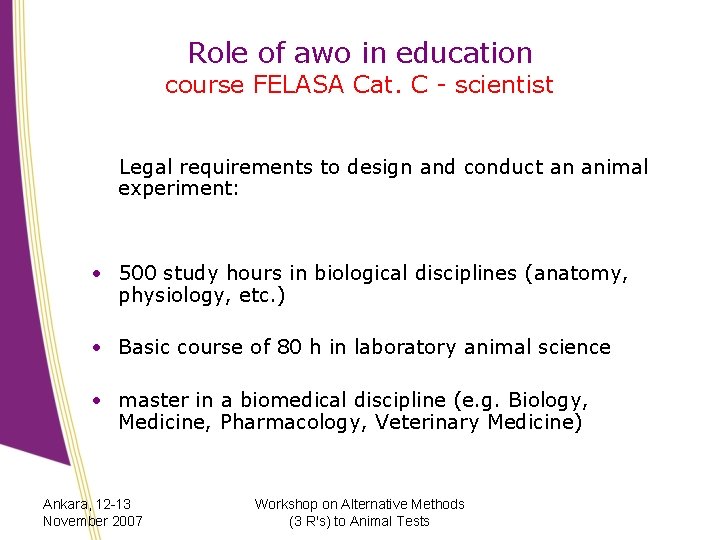 Role of awo in education
course FELASA Cat. C - scientist

Legal requirements to design and conduct an animal experiment:

• 500 study hours in biological disciplines (anatomy, physiology, etc.)

• Basic course of 80 h in laboratory animal science

• master in a biomedical discipline (e.g. Biology, Medicine, Pharmacology, Veterinary Medicine)

Ankara, 12-13 November 2007

Workshop on Alternative Methods (3 R's) to Animal Tests